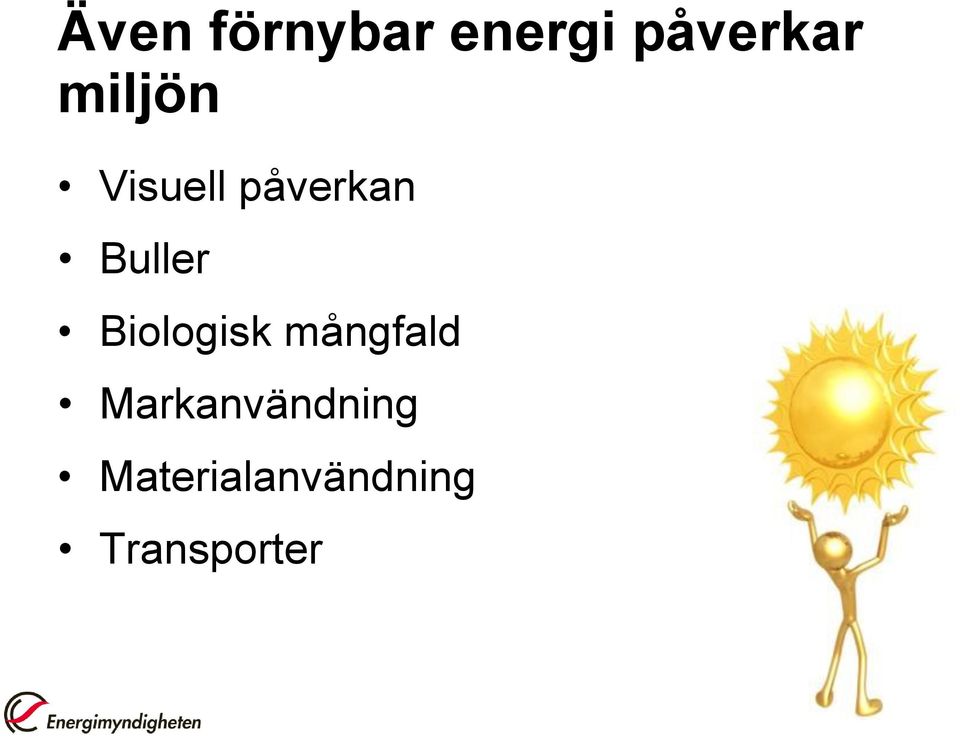 Även förnybar energi påverkar miljön

• Visuell påverkan
• Buller
• Biologisk mångfald
• Markanvändning
• Materialanvändning
• Transporter

Energimyndigheten